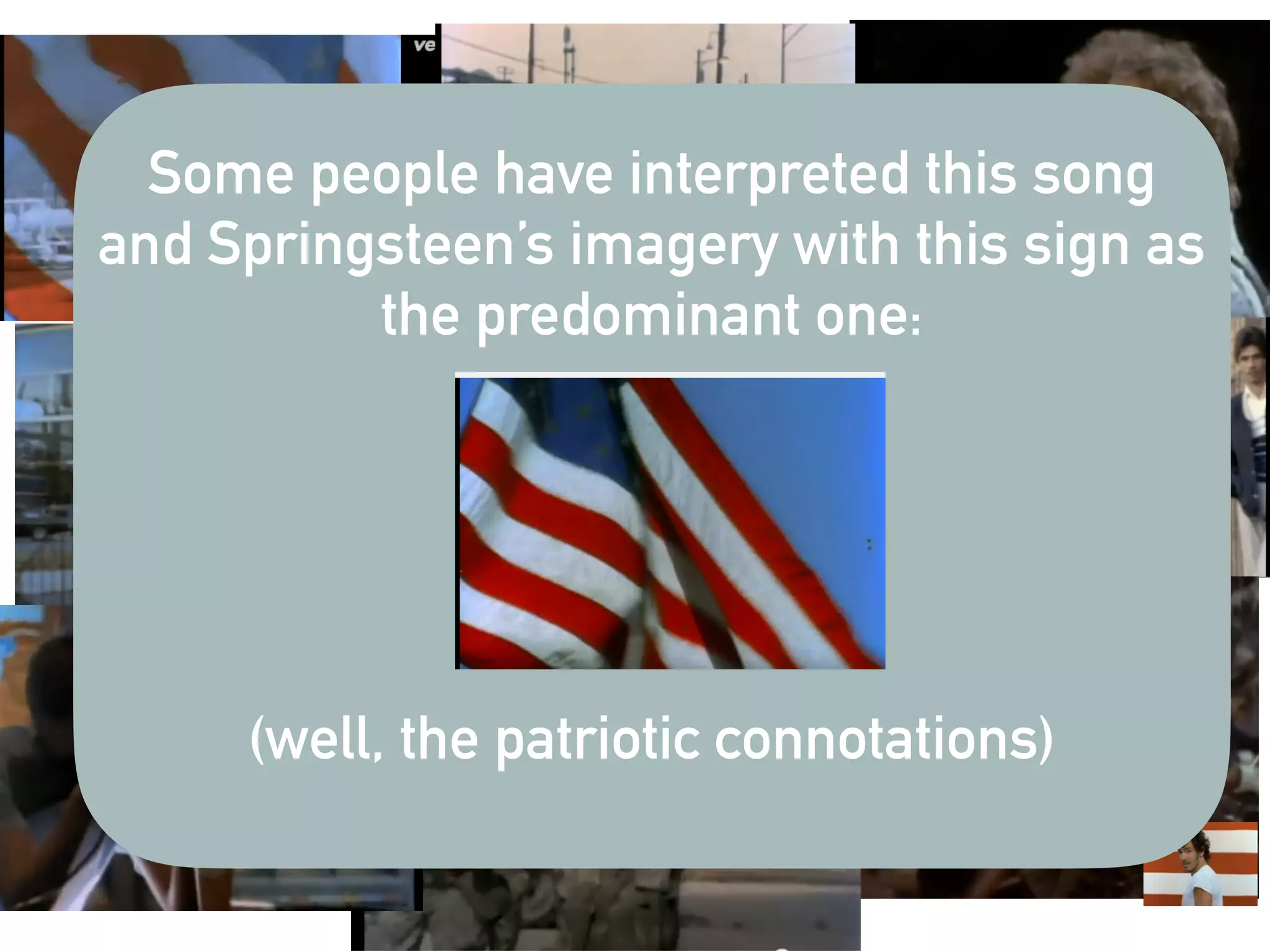 ve

Some people have interpreted this song and Springsteen's imagery with this sign as the predominant one:

(well, the patriotic connotations)